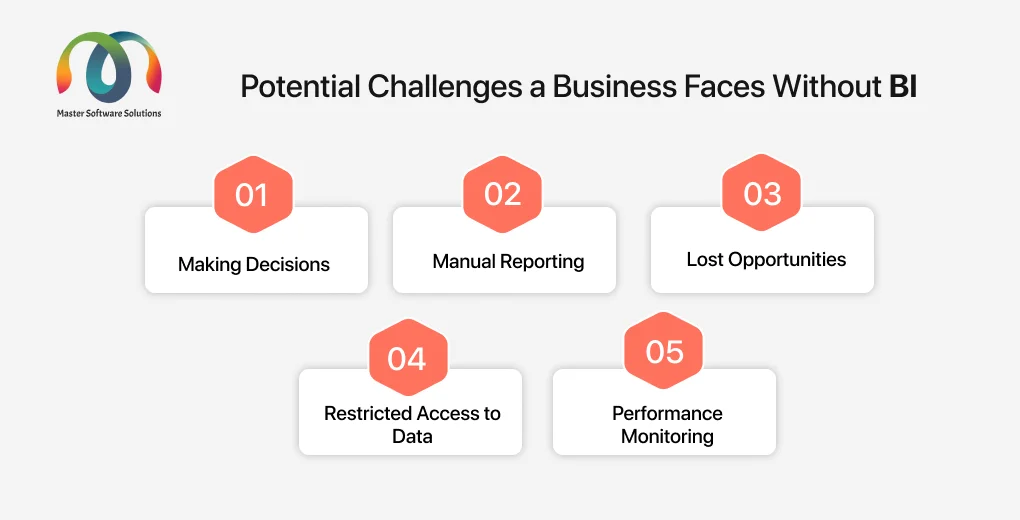 Master Software Solutions

Potential Challenges a Business Faces Without BI

01
Making Decisions

02
Manual Reporting

03
Lost Opportunities

04
Restricted Access to Data

05
Performance Monitoring